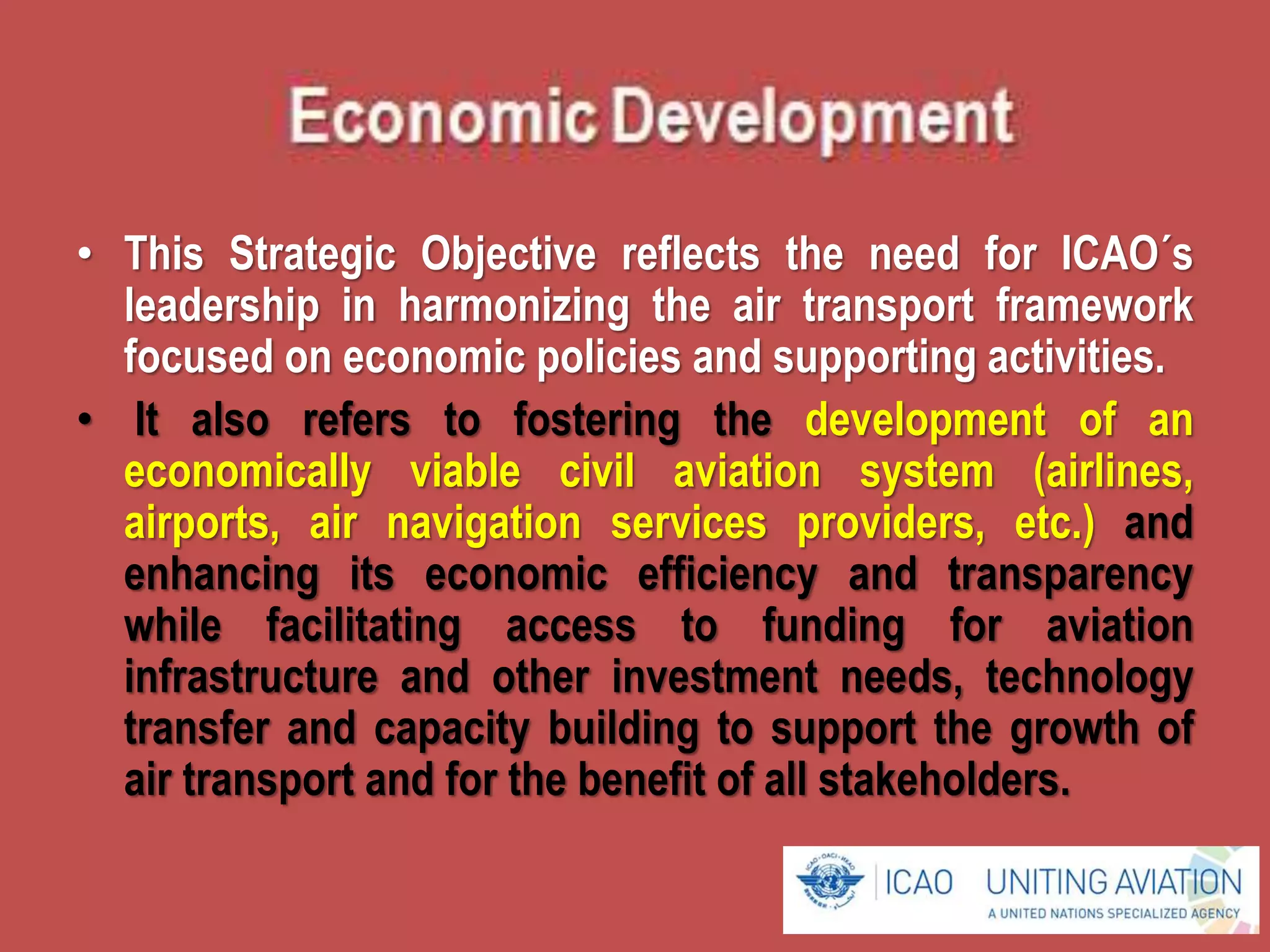 Economic Development

• This Strategic Objective reflects the need for ICAO´s leadership in harmonizing the air transport framework focused on economic policies and supporting activities.

• It also refers to fostering the development of an economically viable civil aviation system (airlines, airports, air navigation services providers, etc.) and enhancing its economic efficiency and transparency while facilitating access to funding for aviation infrastructure and other investment needs, technology transfer and capacity building to support the growth of air transport and for the benefit of all stakeholders.

ICAO · OACI · ИКАО

ICAO UNITING AVIATION
A UNITED NATIONS SPECIALIZED AGENCY